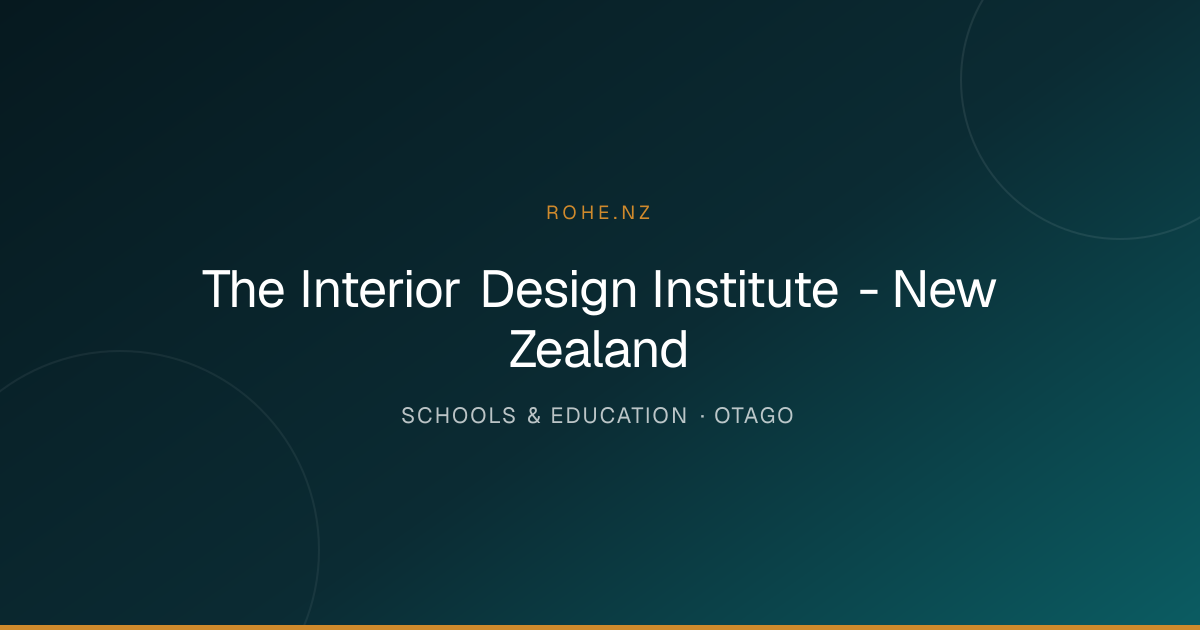 ROHE.NZ

The Interior Design Institute - New Zealand

SCHOOLS & EDUCATION · OTAGO